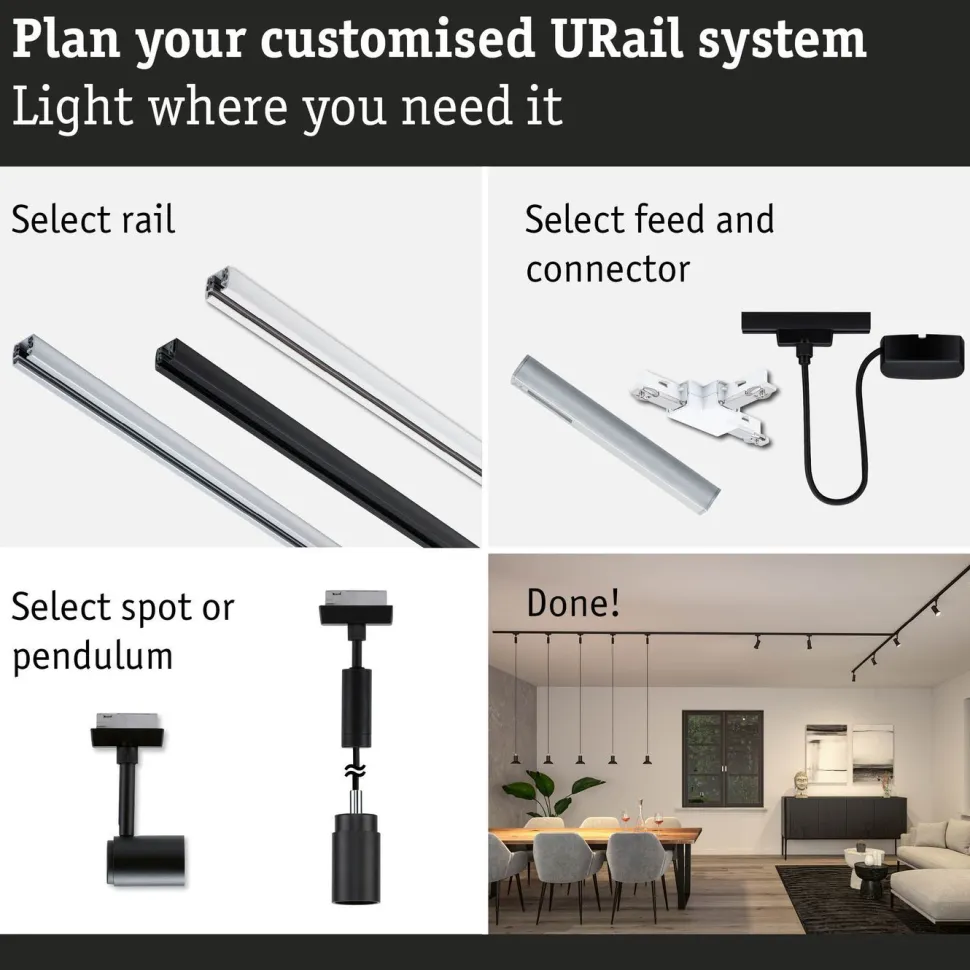 Plan your customised URail system
Light where you need it

Select rail

Select feed and connector

Select spot or pendulum

Done!